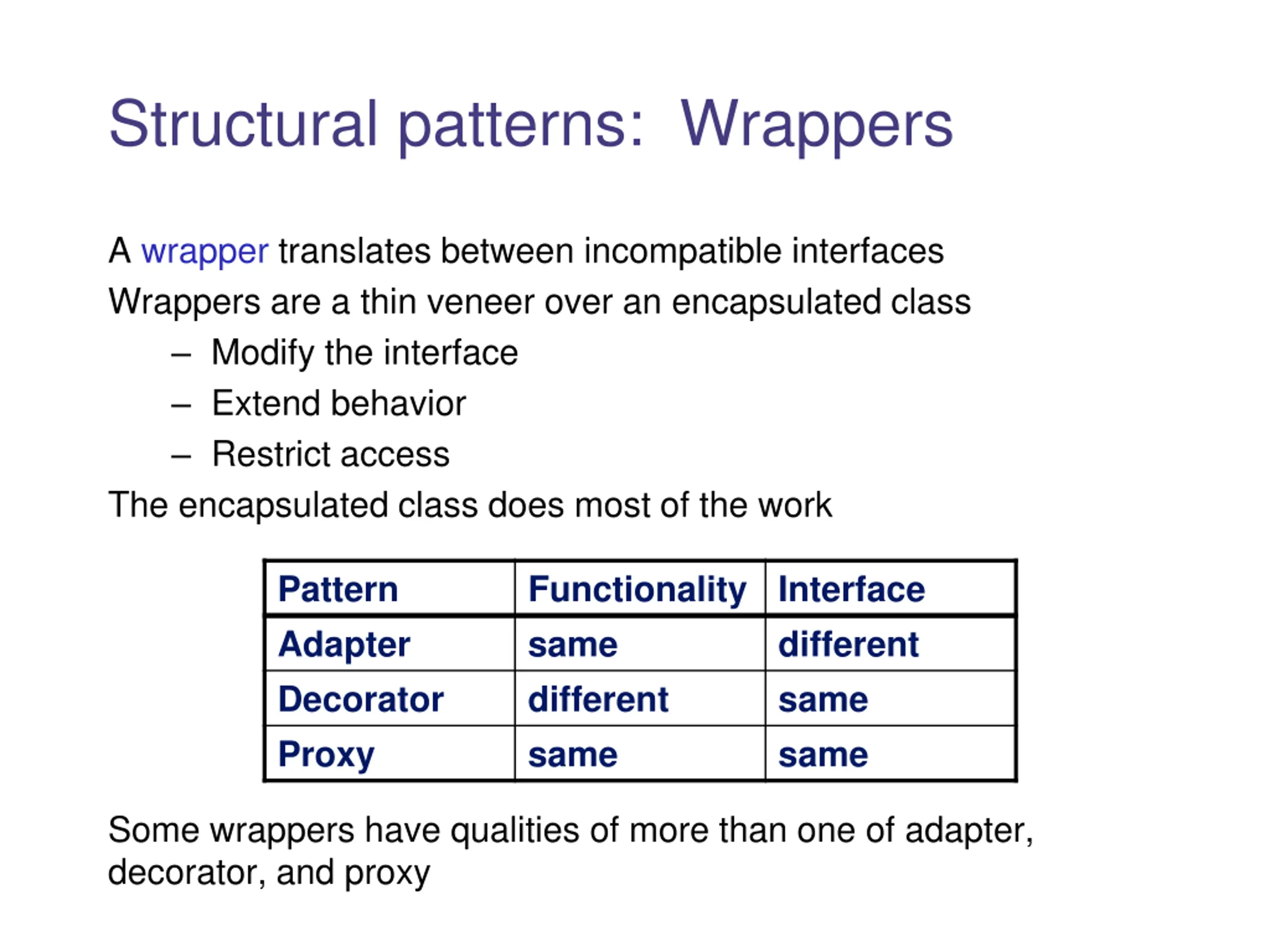 Structural patterns:  Wrappers

A wrapper translates between incompatible interfaces

Wrappers are a thin veneer over an encapsulated class

– Modify the interface
– Extend behavior
– Restrict access

The encapsulated class does most of the work

| Pattern | Functionality | Interface |
|---|---|---|
| Adapter | same | different |
| Decorator | different | same |
| Proxy | same | same |

Some wrappers have qualities of more than one of adapter, decorator, and proxy